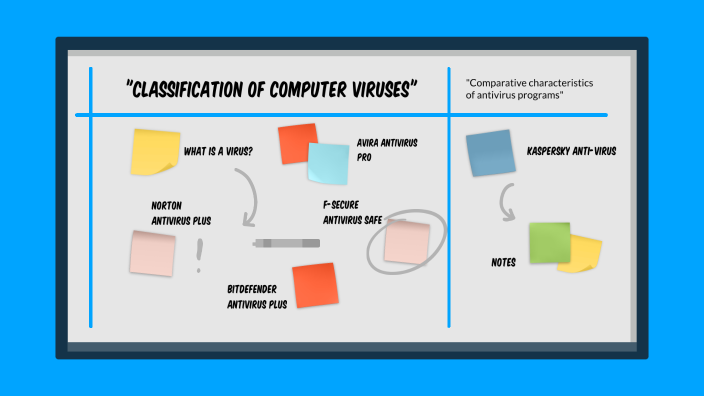 "CLASSIFICATION OF COMPUTER VIRUSES"

"Comparative characteristics of antivirus programs"

WHAT IS A VIRUS?

AVIRA ANTIVIRUS PRO

NORTON ANTIVIRUS PLUS

F-SECURE ANTIVIRUS SAFE

!

BITDEFENDER ANTIVIRUS PLUS

KASPERSKY ANTI-VIRUS

NOTES